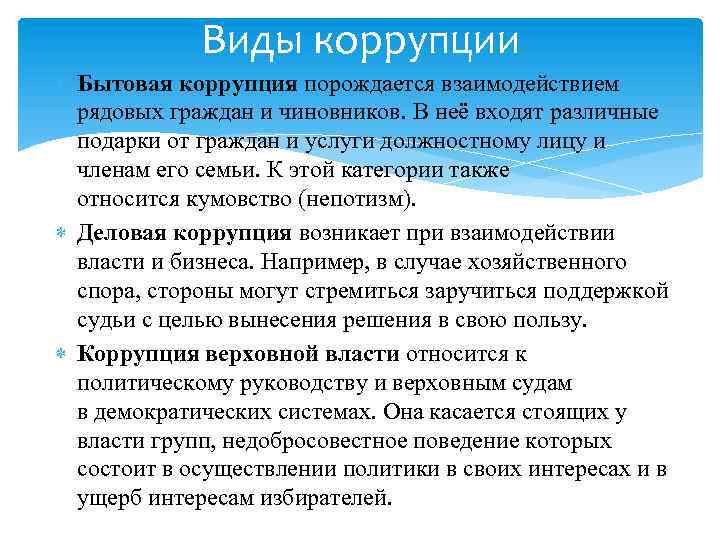 Виды коррупции

Бытовая коррупция порождается взаимодействием рядовых граждан и чиновников. В неё входят различные подарки от граждан и услуги должностному лицу и членам его семьи. К этой категории также относится кумовство (непотизм).

Деловая коррупция возникает при взаимодействии власти и бизнеса. Например, в случае хозяйственного спора, стороны могут стремиться заручиться поддержкой судьи с целью вынесения решения в свою пользу.

Коррупция верховной власти относится к политическому руководству и верховным судам в демократических системах. Она касается стоящих у власти групп, недобросовестное поведение которых состоит в осуществлении политики в своих интересах и в ущерб интересам избирателей.